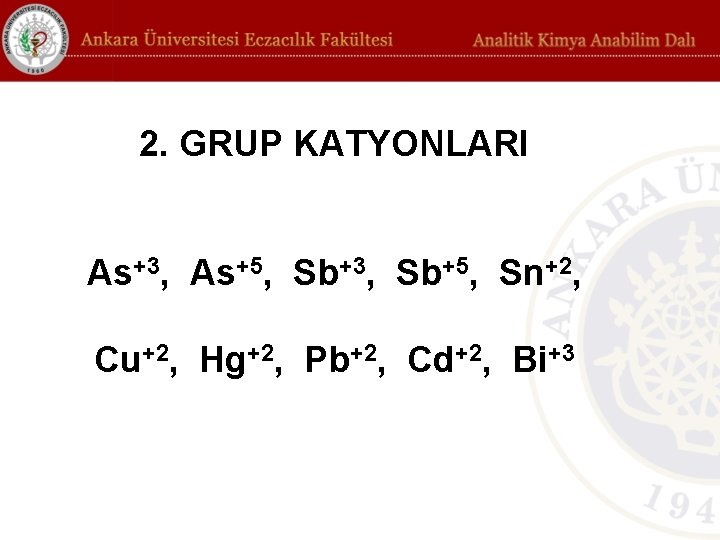 ANKARA ÜNİVERSİTESİ ECZACILIK FAKÜLTESİ 1960

Ankara Üniversitesi Eczacılık Fakültesi

Analitik Kimya Anabilim Dalı

2. GRUP KATYONLARI

$As^{+3}$, $As^{+5}$, $Sb^{+3}$, $Sb^{+5}$, $Sn^{+2}$,

$Cu^{+2}$, $Hg^{+2}$, $Pb^{+2}$, $Cd^{+2}$, $Bi^{+3}$

ANKARA ÜN

194